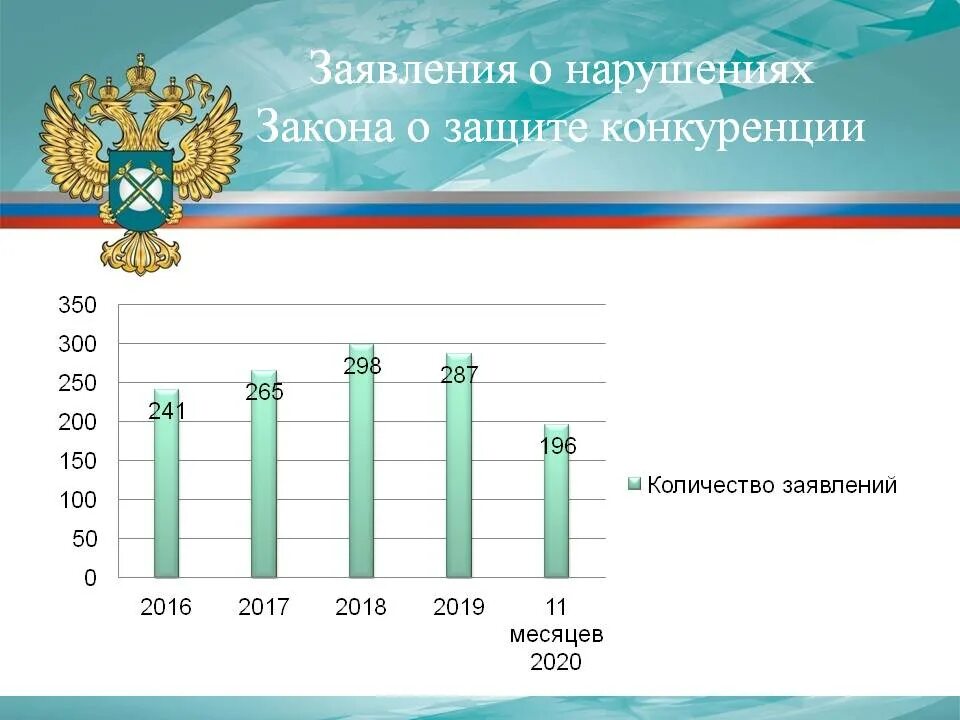 Заявления о нарушениях
Закона о защите конкуренции

350
300
250
200
150
100
50
0

241
265
298
287
196

2016
2017
2018
2019
11 месяцев 2020

Количество заявлений